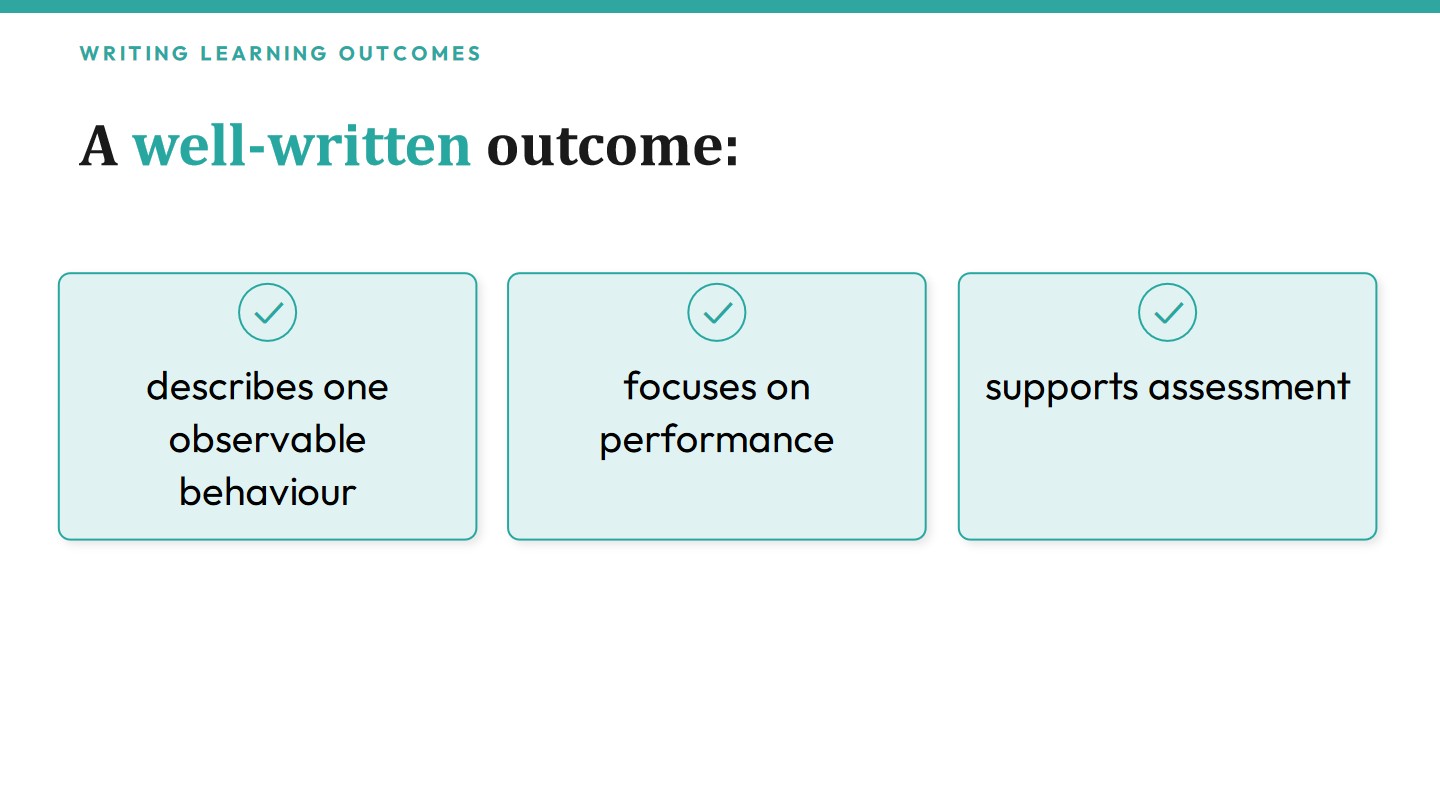 WRITING LEARNING OUTCOMES

A well-written outcome:

✓
describes one observable behaviour

✓
focuses on performance

✓
supports assessment